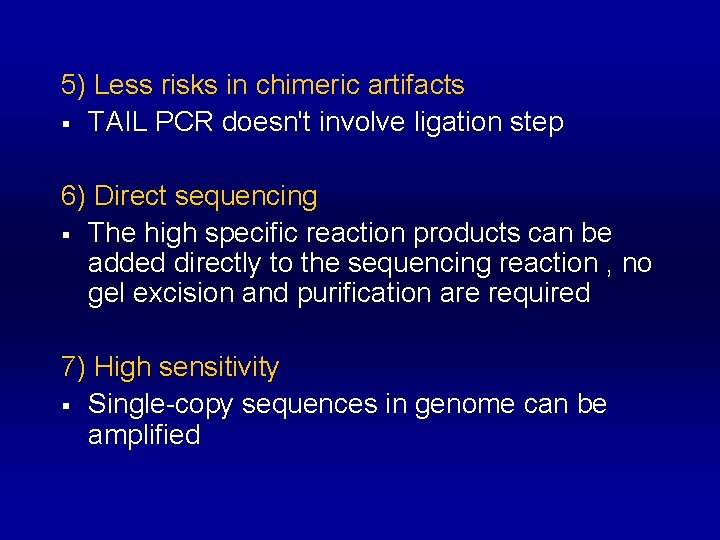 5) Less risks in chimeric artifacts

▪ TAIL PCR doesn't involve ligation step

6) Direct sequencing

▪ The high specific reaction products can be added directly to the sequencing reaction , no gel excision and purification are required

7) High sensitivity

▪ Single-copy sequences in genome can be amplified